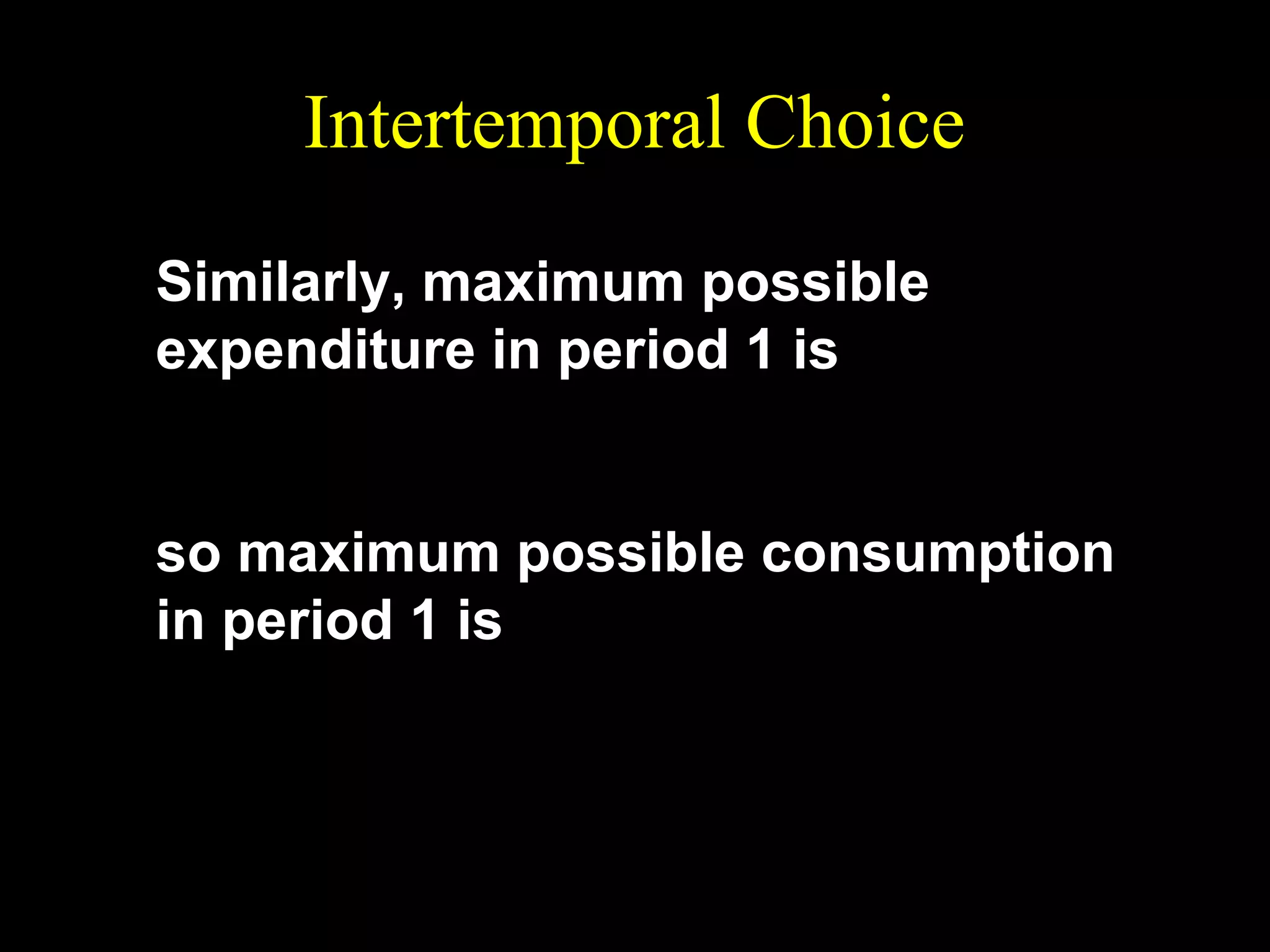 Intertemporal Choice

Similarly, maximum possible expenditure in period 1 is

so maximum possible consumption in period 1 is